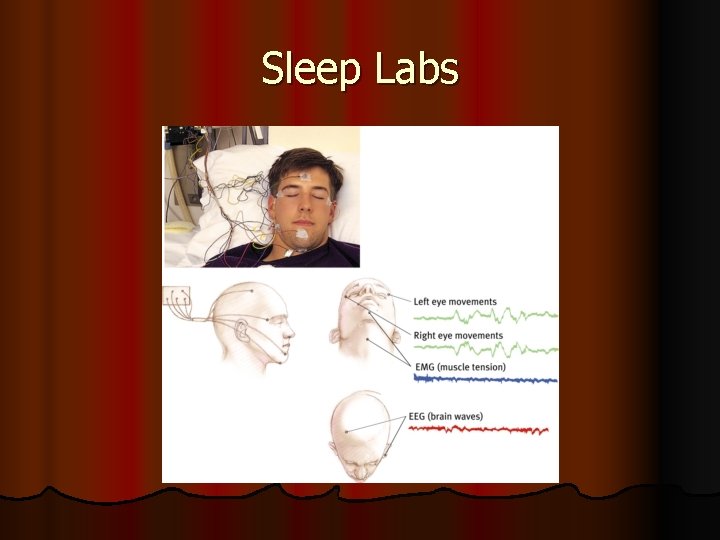 Sleep Labs

Left eye movements

Right eye movements

EMG (muscle tension)

EEG (brain waves)